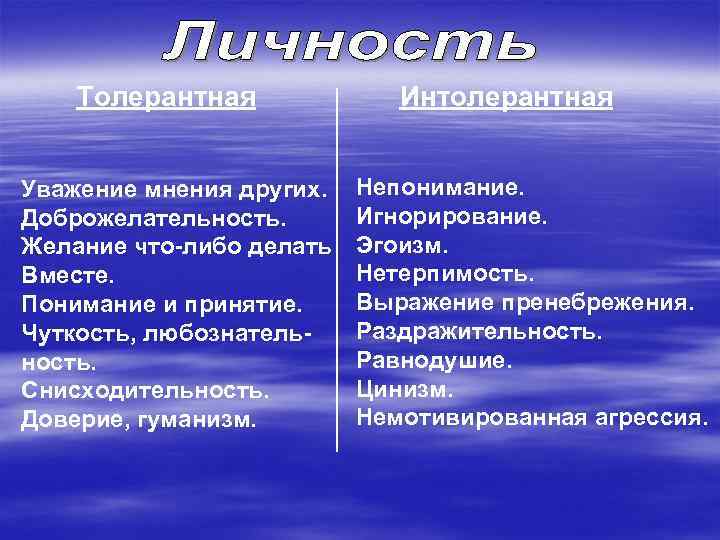 Личность

Толерантная

Уважение мнения других.
Доброжелательность.
Желание что-либо делать Вместе.
Понимание и принятие.
Чуткость, любознательность.
Снисходительность.
Доверие, гуманизм.

Интолерантная

Непонимание.
Игнорирование.
Эгоизм.
Нетерпимость.
Выражение пренебрежения.
Раздражительность.
Равнодушие.
Цинизм.
Немотивированная агрессия.